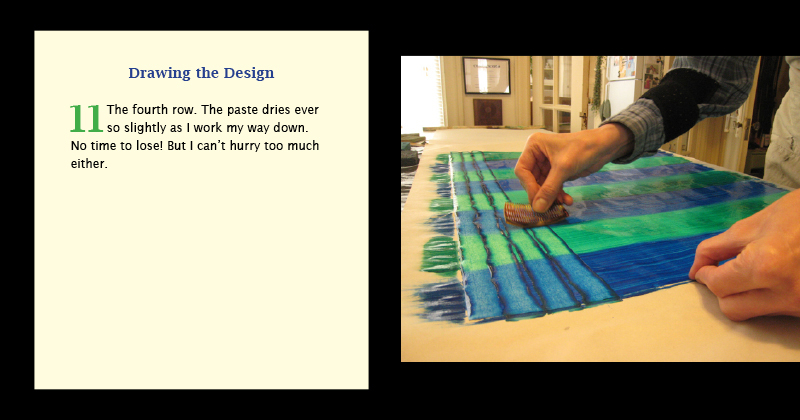 Drawing the Design

11 The fourth row. The paste dries ever so slightly as I work my way down. No time to lose! But I can't hurry too much either.